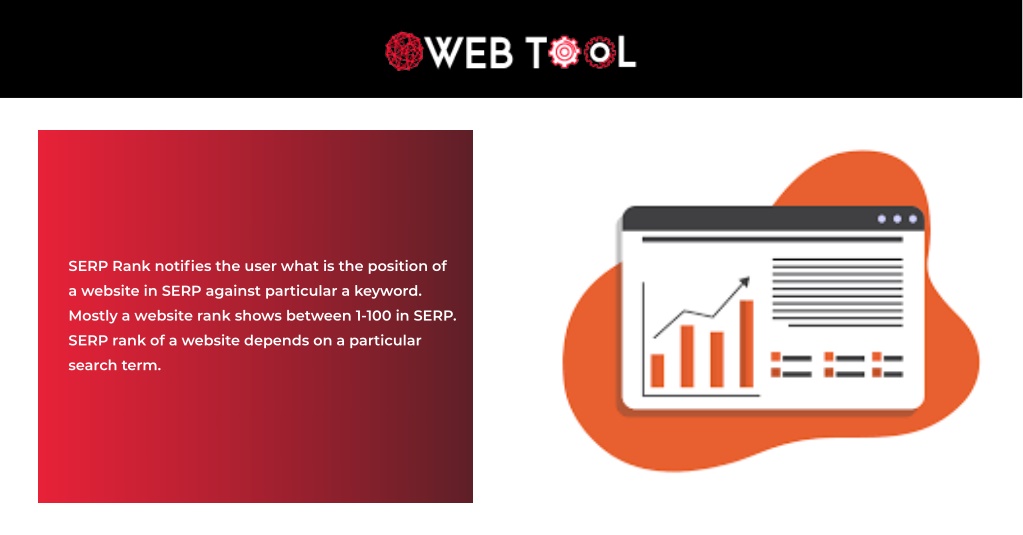 WEB TOOL

SERP Rank notifies the user what is the position of a website in SERP against particular a keyword. Mostly a website rank shows between 1-100 in SERP. SERP rank of a website depends on a particular search term.